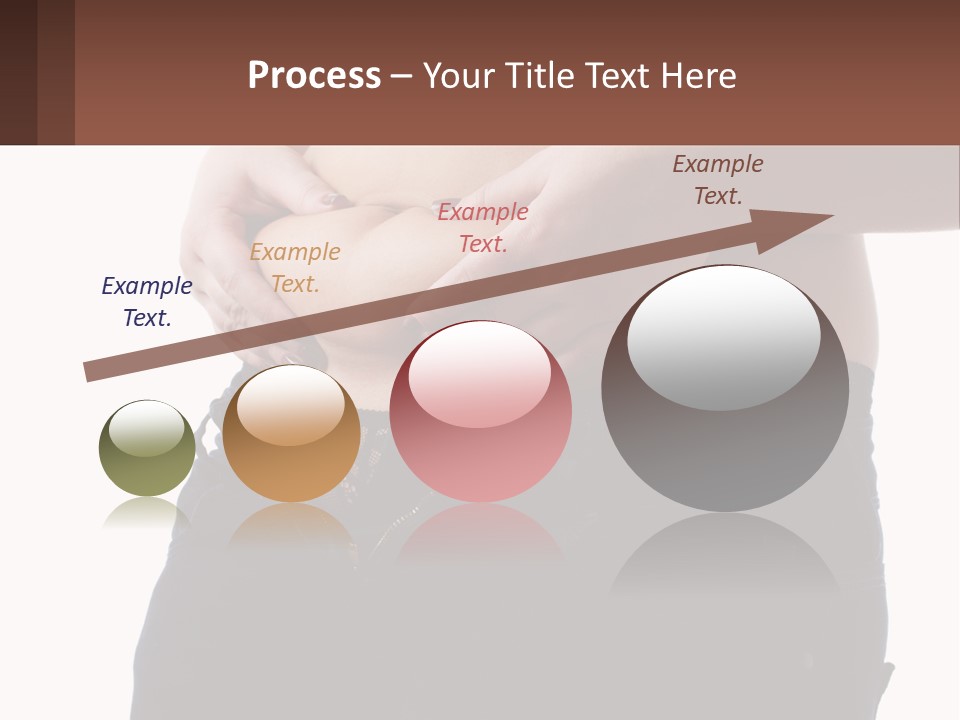 Process – Your Title Text Here

Example Text.

Example Text.

Example Text.

Example Text.